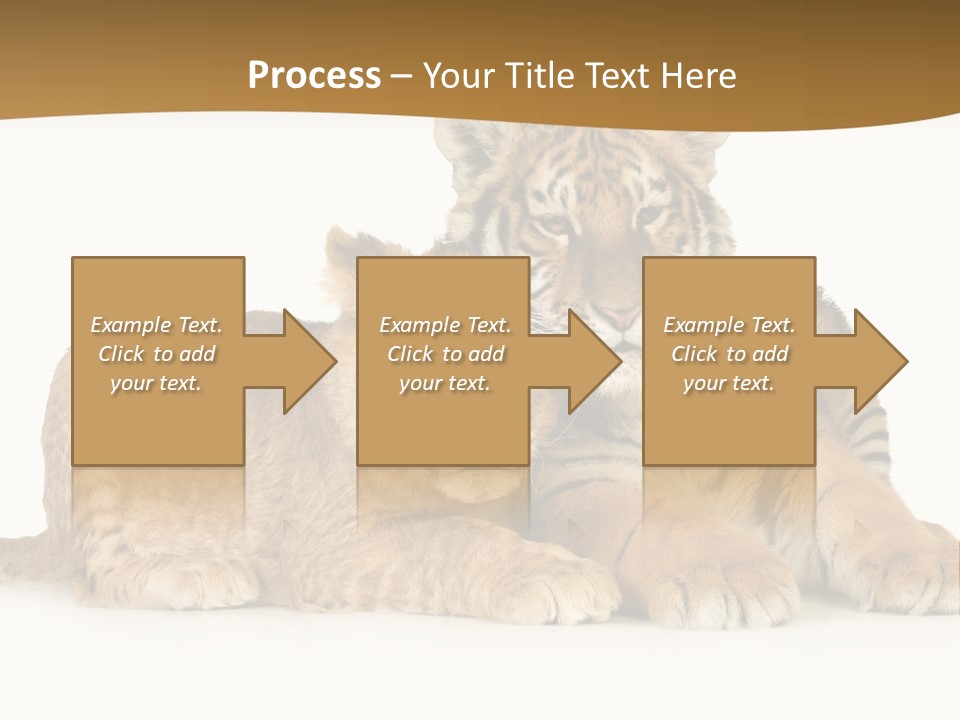 Process – Your Title Text Here

Example Text. Click to add your text.

Example Text. Click to add your text.

Example Text. Click to add your text.